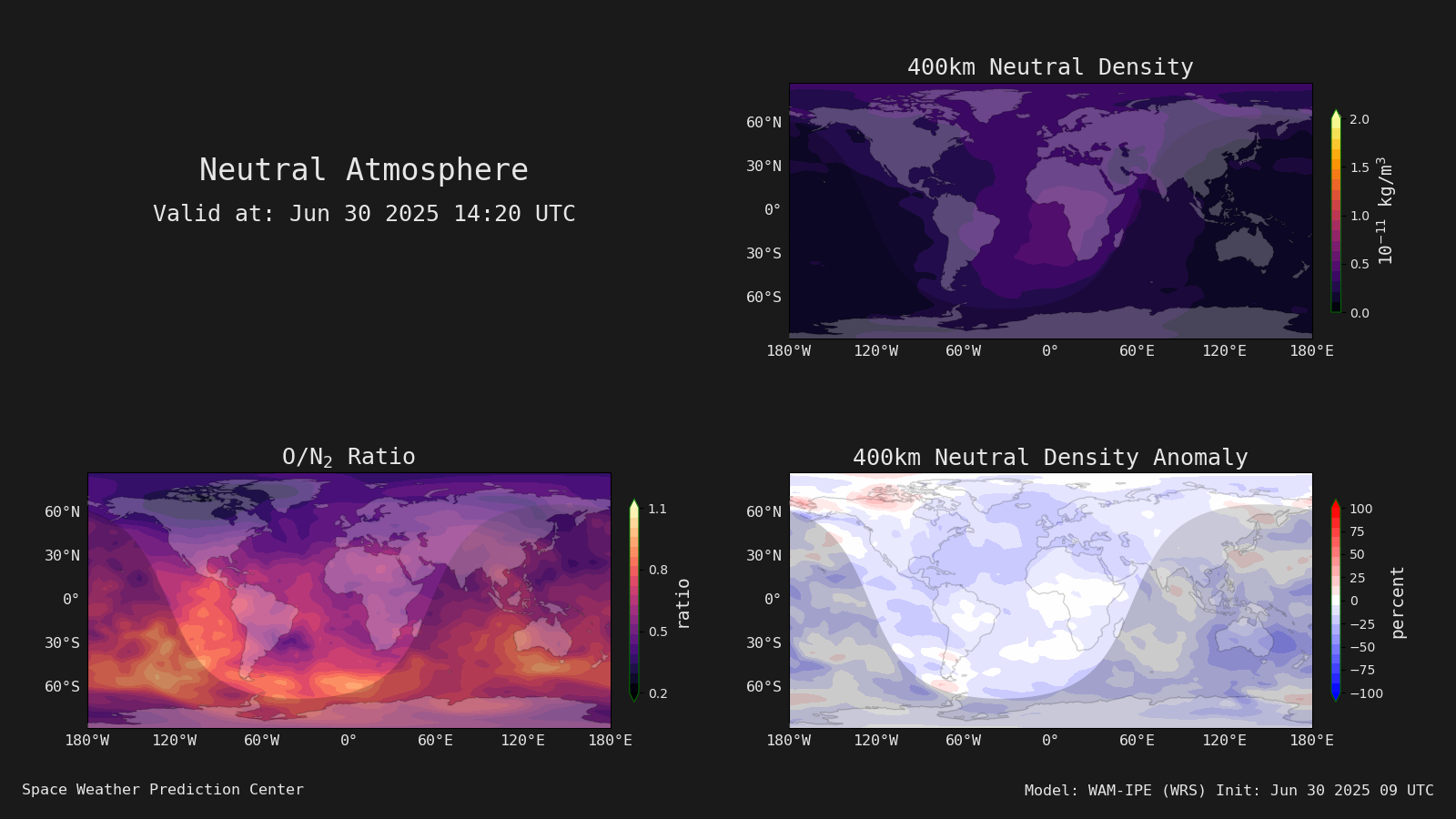 Neutral Atmosphere
Valid at: Jun 30 2025 14:20 UTC

400km Neutral Density

60°N
30°N
0°
30°S
60°S
180°W 120°W 60°W 0° 60°E 120°E 180°E

2.0
1.5
1.0
0.5
0.0
$10^{-11}$ kg/m$^3$

O/N$_2$ Ratio

60°N
30°N
0°
30°S
60°S
180°W 120°W 60°W 0° 60°E 120°E 180°E

1.1
0.8
0.5
0.2
ratio

400km Neutral Density Anomaly

60°N
30°N
0°
30°S
60°S
180°W 120°W 60°W 0° 60°E 120°E 180°E

100
75
50
25
0
−25
−50
−75
−100
percent

Space Weather Prediction Center

Model: WAM-IPE (WRS) Init: Jun 30 2025 09 UTC